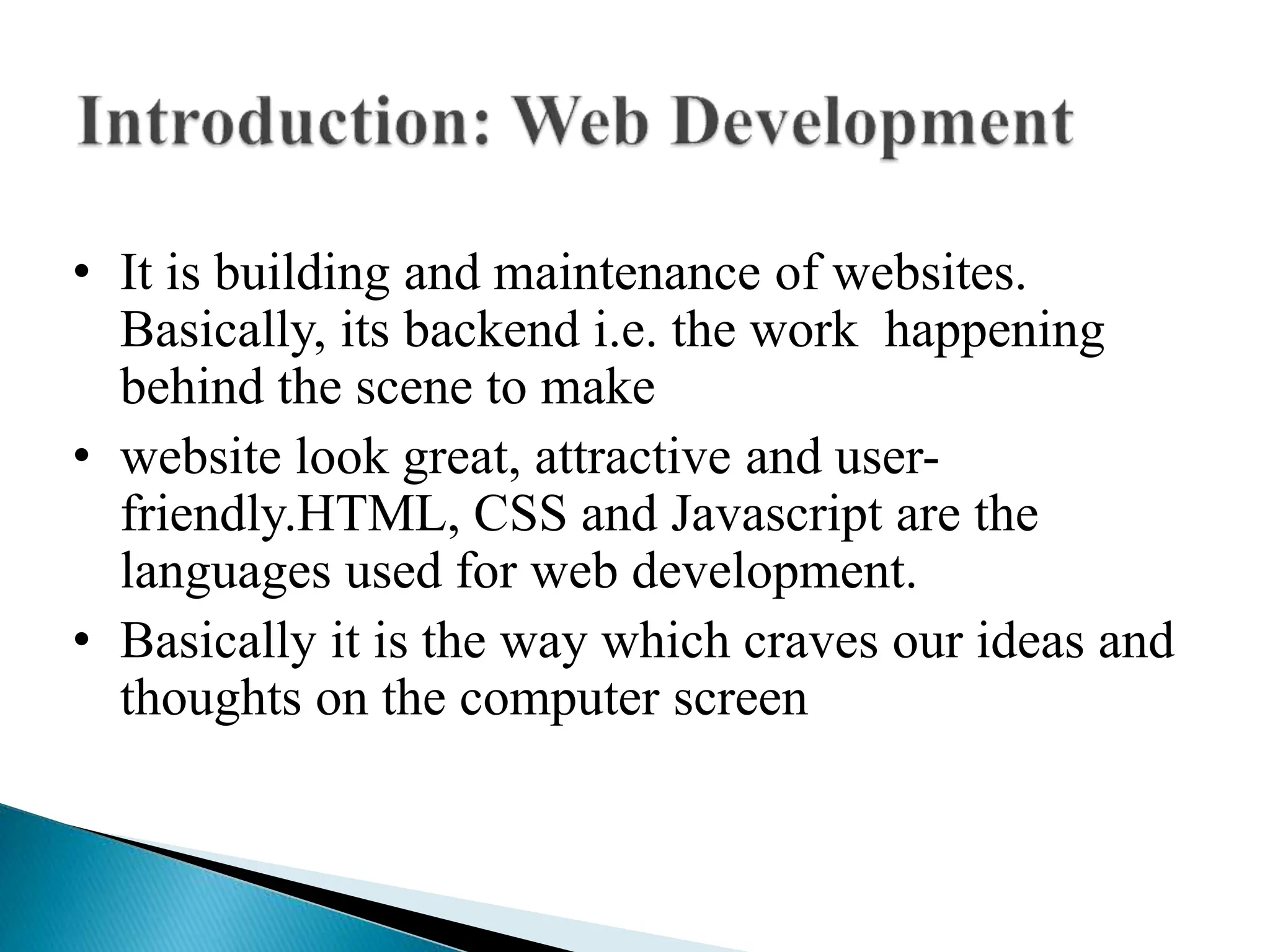 Introduction: Web Development

• It is building and maintenance of websites. Basically, its backend i.e. the work happening behind the scene to make

• website look great, attractive and user-friendly.HTML, CSS and Javascript are the languages used for web development.

• Basically it is the way which craves our ideas and thoughts on the computer screen